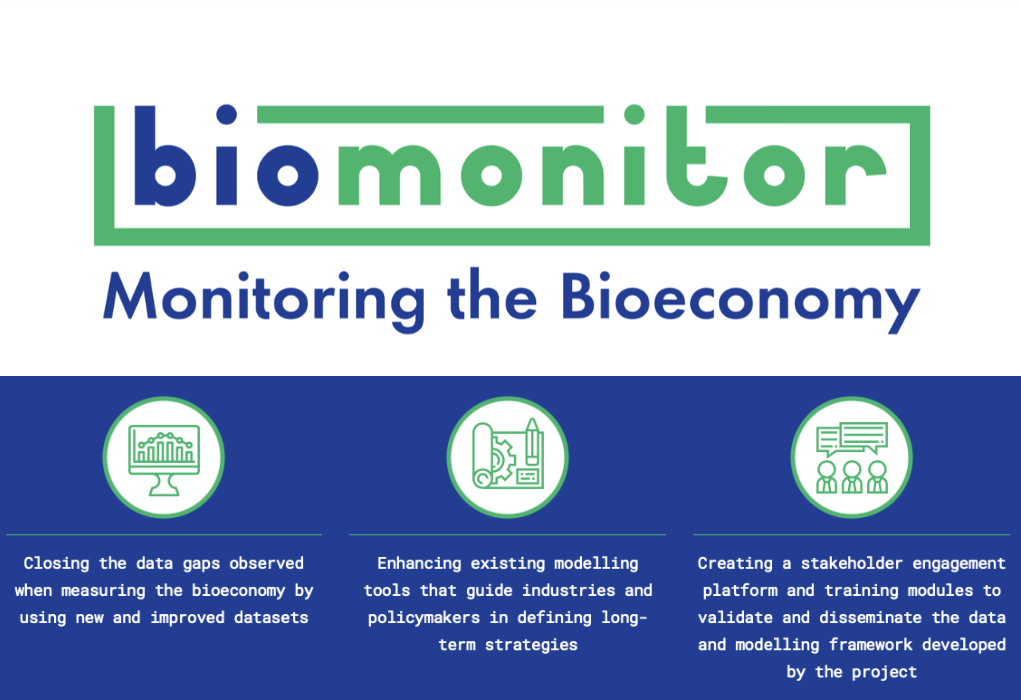 biomonitor

Monitoring the Bioeconomy

Closing the data gaps observed when measuring the bioeconomy by using new and improved datasets

Enhancing existing modelling tools that guide industries and policymakers in defining long-term strategies

Creating a stakeholder engagement platform and training modules to validate and disseminate the data and modelling framework developed by the project